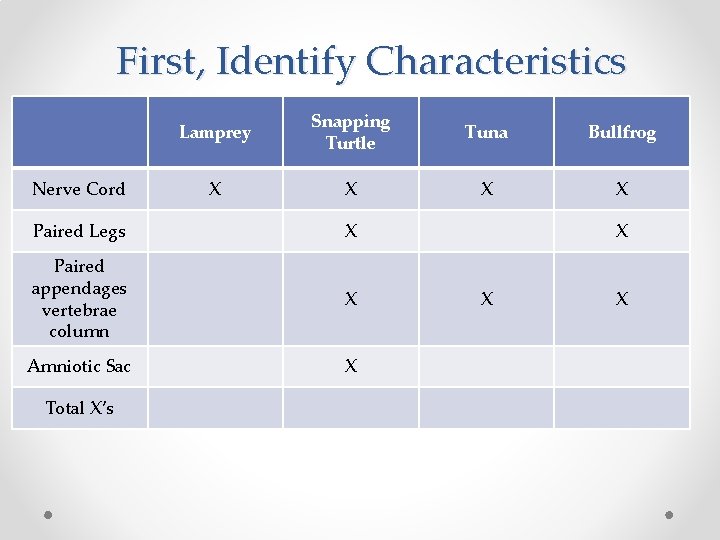 First, Identify Characteristics

| | Lamprey | Snapping Turtle | Tuna | Bullfrog |
|---|---|---|---|---|
| Nerve Cord | X | X | X | X |
| Paired Legs | | X | | X |
| Paired appendages vertebrae column | | X | X | X |
| Amniotic Sac | | X | | |
| Total X's | | | | |